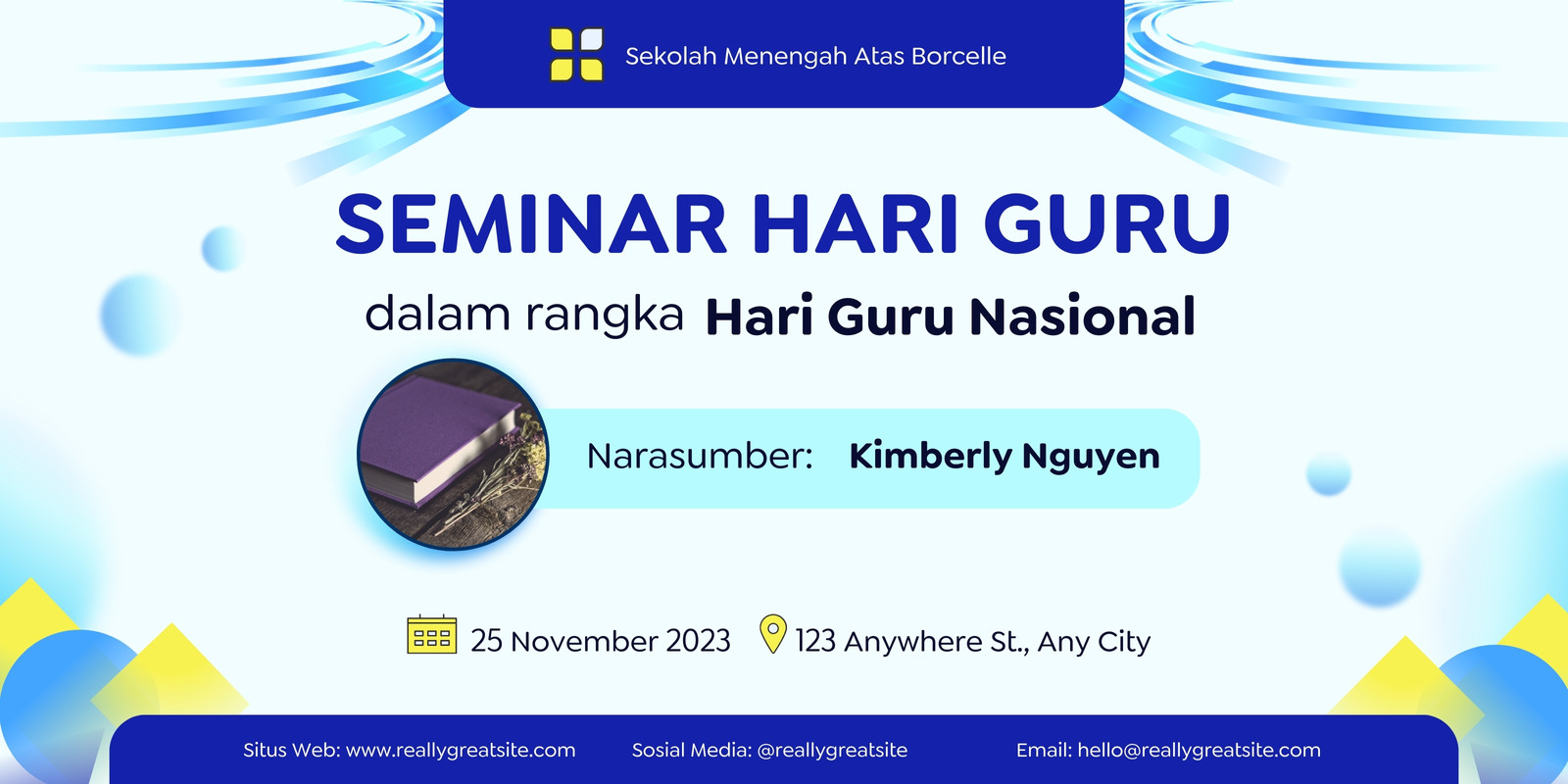 Sekolah Menengah Atas Borcelle

SEMINAR HARI GURU

dalam rangka Hari Guru Nasional

Narasumber: Kimberly Nguyen

25 November 2023 123 Anywhere St., Any City

Situs Web: www.reallygreatsite.com Sosial Media: @reallygreatsite Email: hello@reallygreatsite.com